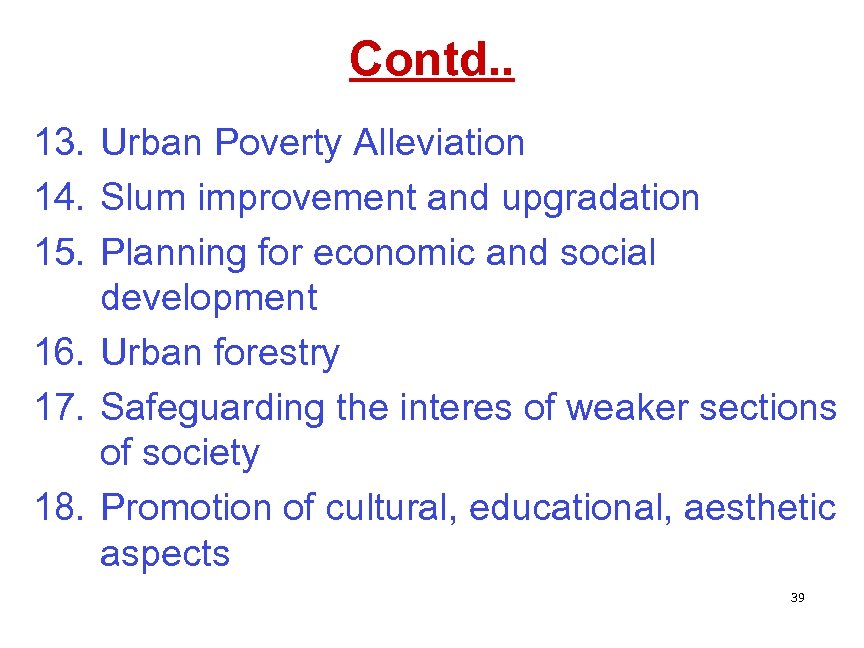 Contd..

13. Urban Poverty Alleviation
14. Slum improvement and upgradation
15. Planning for economic and social development
16. Urban forestry
17. Safeguarding the interes of weaker sections of society
18. Promotion of cultural, educational, aesthetic aspects

39